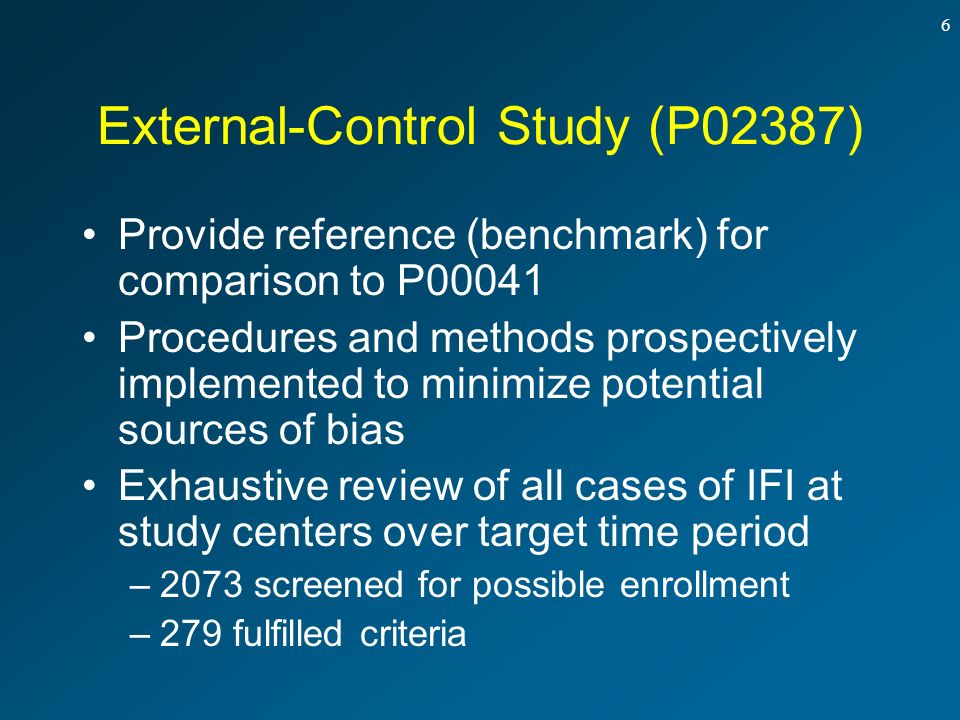 6

External-Control Study (P02387)

• Provide reference (benchmark) for comparison to P00041

• Procedures and methods prospectively implemented to minimize potential sources of bias

• Exhaustive review of all cases of IFI at study centers over target time period

– 2073 screened for possible enrollment

– 279 fulfilled criteria